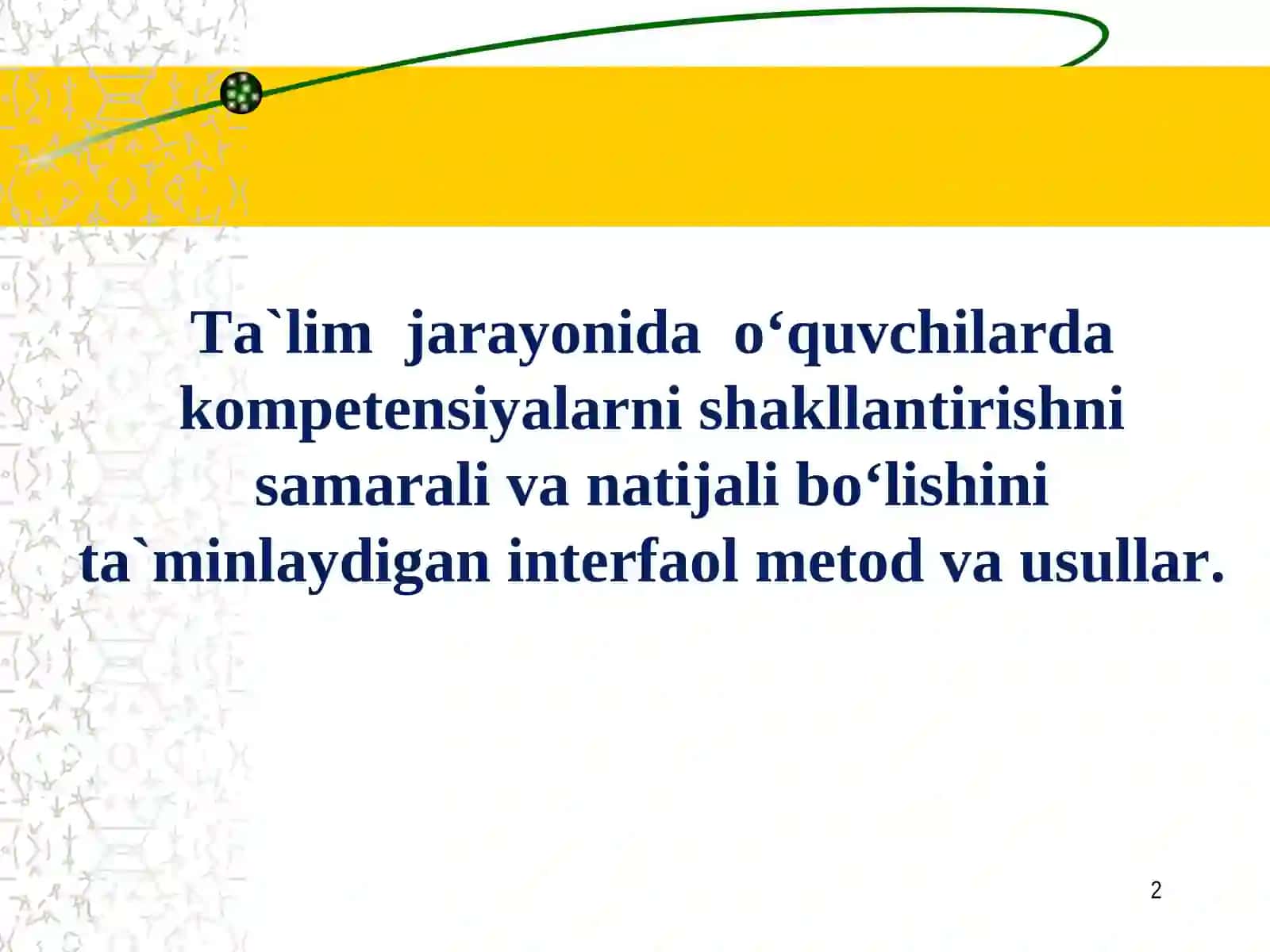 Ta`lim jarayonida o‘quvchilarda kompetensiyalarni shakllantirishni samarali va natijali bo‘lishini ta`minlaydigan interfaol metod va usullar.

2